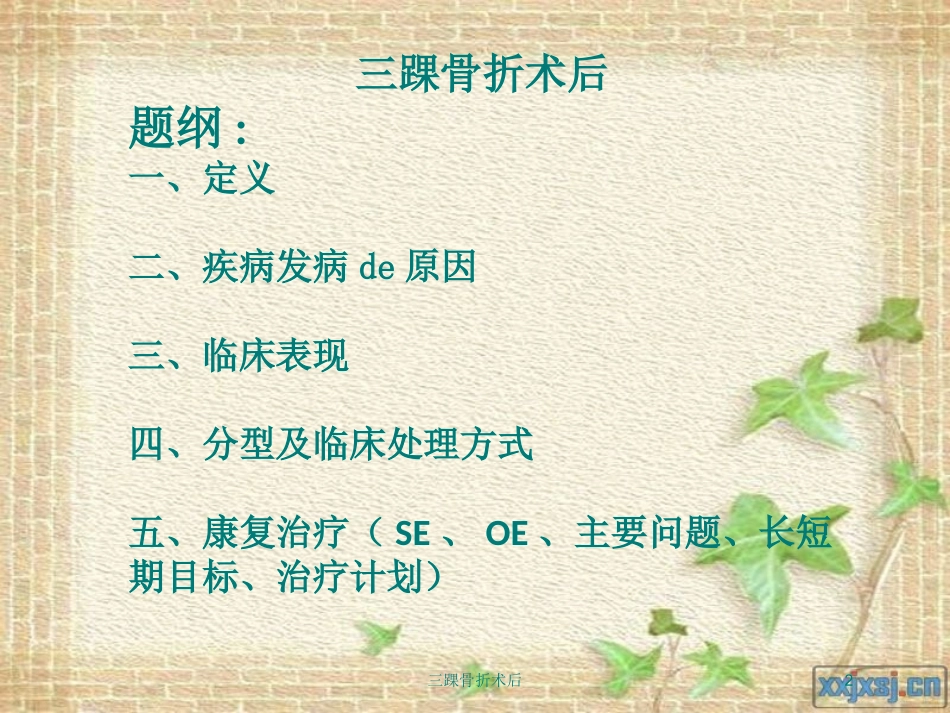 三踝骨折术后

题纲：

一、定义

二、疾病发病 de 原因

三、临床表现

四、分型及临床处理方式

五、康复治疗（ SE 、 OE 、主要问题、长短期目标、治疗计划）

三踝骨折术后

2

xxjxsj.cn